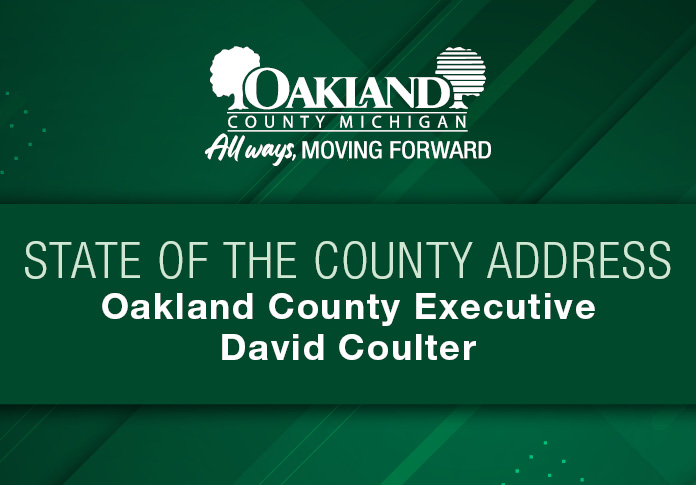 OAKLAND
COUNTY MICHIGAN
All ways, MOVING FORWARD

STATE OF THE COUNTY ADDRESS
Oakland County Executive
David Coulter